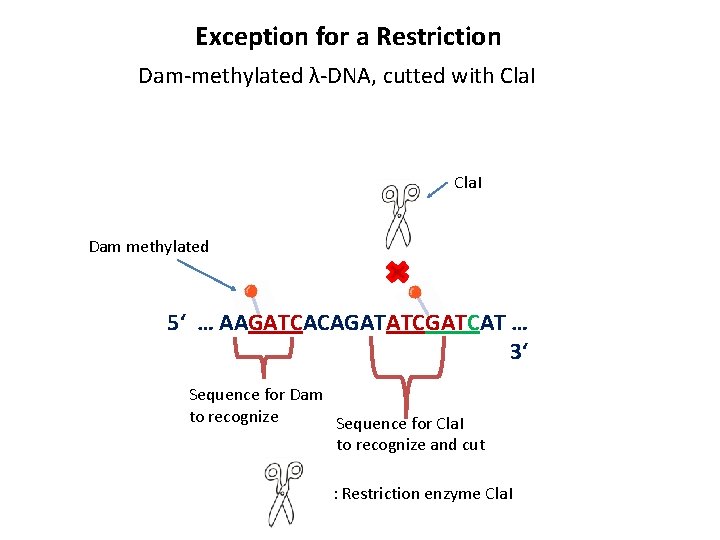 Exception for a Restriction

Dam-methylated λ-DNA, cutted with ClaI

ClaI

Dam methylated

5‘ … AAGATCACAGATATCGATCAT …

3‘

Sequence for Dam to recognize

Sequence for ClaI to recognize and cut

: Restriction enzyme ClaI